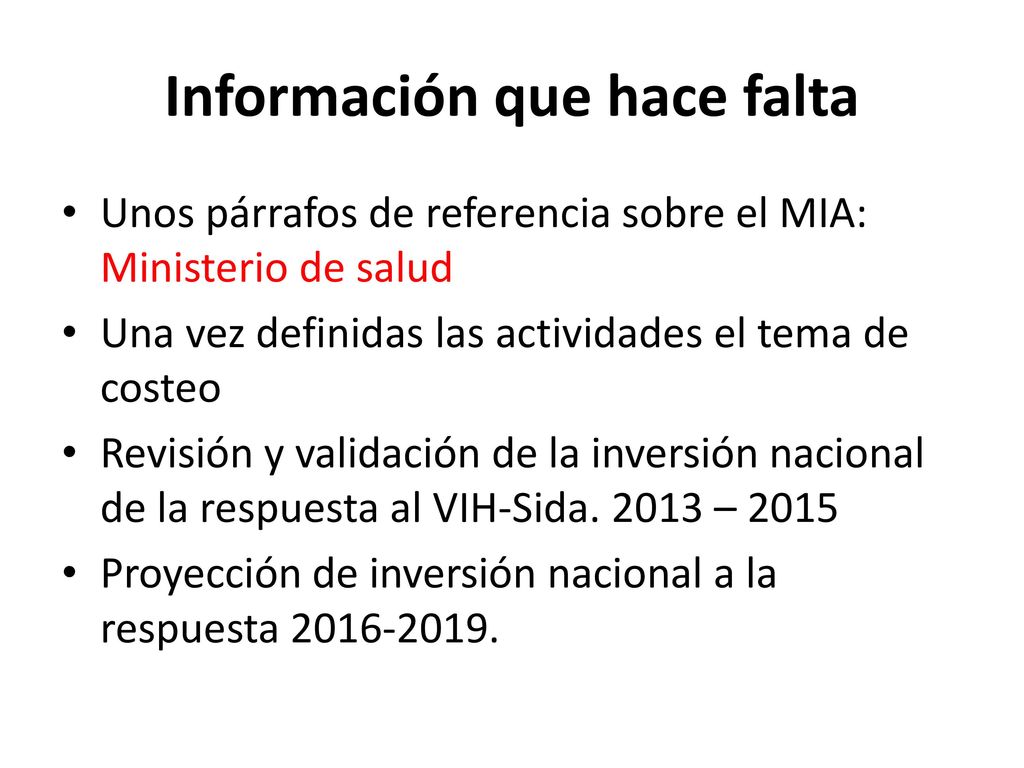 Información que hace falta

• Unos párrafos de referencia sobre el MIA: Ministerio de salud
• Una vez definidas las actividades el tema de costeo
• Revisión y validación de la inversión nacional de la respuesta al VIH-Sida. 2013 – 2015
• Proyección de inversión nacional a la respuesta 2016-2019.